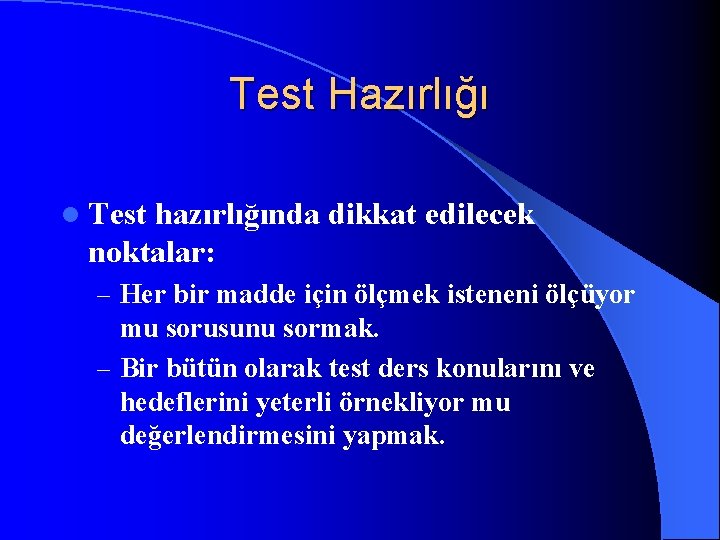 Test Hazırlığı

Test hazırlığında dikkat edilecek noktalar:

– Her bir madde için ölçmek isteneni ölçüyor mu sorusunu sormak.

– Bir bütün olarak test ders konularını ve hedeflerini yeterli örnekliyor mu değerlendirmesini yapmak.